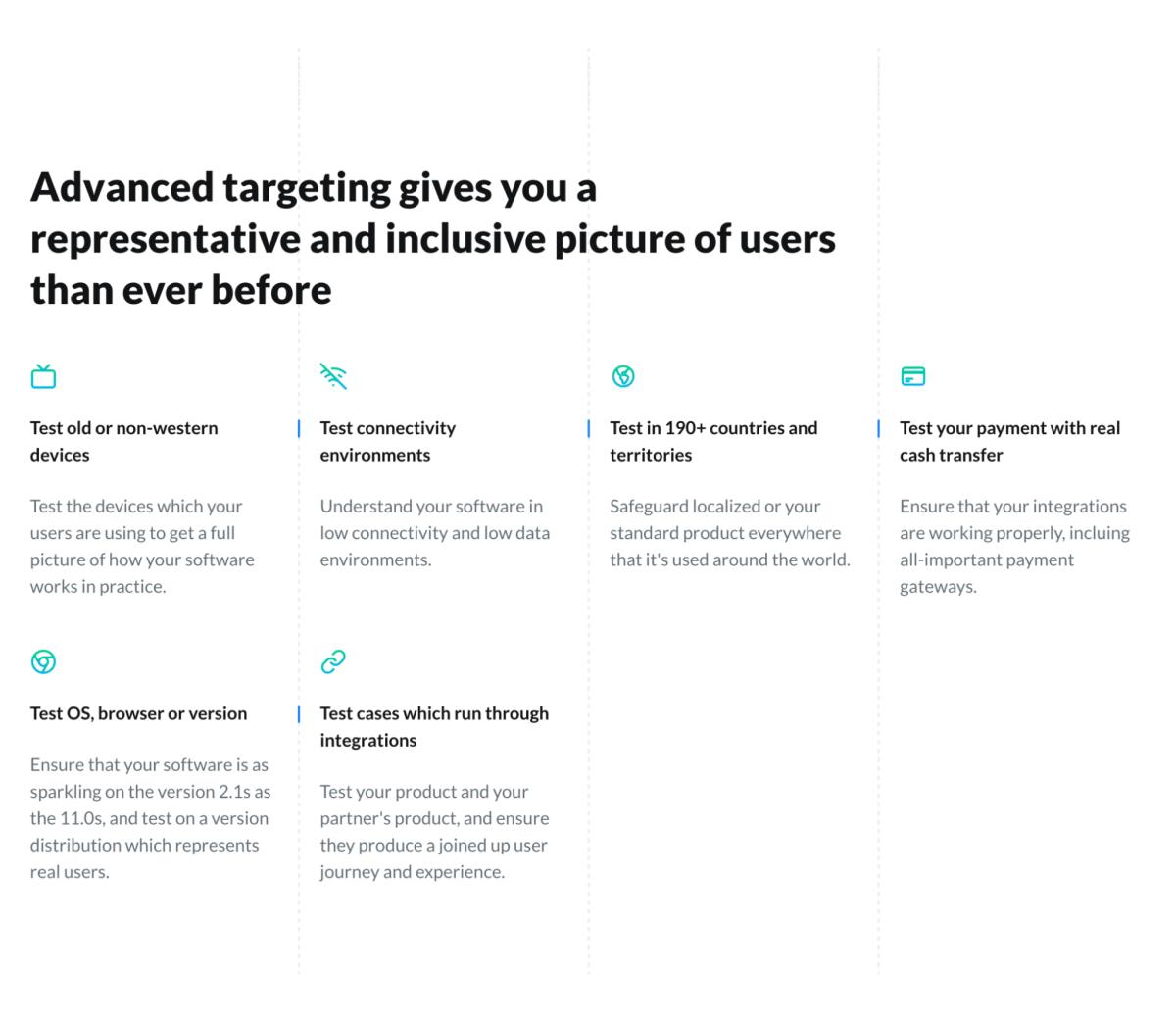 Advanced targeting gives you a representative and inclusive picture of users than ever before

Test old or non-western devices

Test the devices which your users are using to get a full picture of how your software works in practice.

Test connectivity environments

Understand your software in low connectivity and low data environments.

Test in 190+ countries and territories

Safeguard localized or your standard product everywhere that it's used around the world.

Test your payment with real cash transfer

Ensure that your integrations are working properly, incluing all-important payment gateways.

Test OS, browser or version

Ensure that your software is as sparkling on the version 2.1s as the 11.0s, and test on a version distribution which represents real users.

Test cases which run through integrations

Test your product and your partner's product, and ensure they produce a joined up user journey and experience.